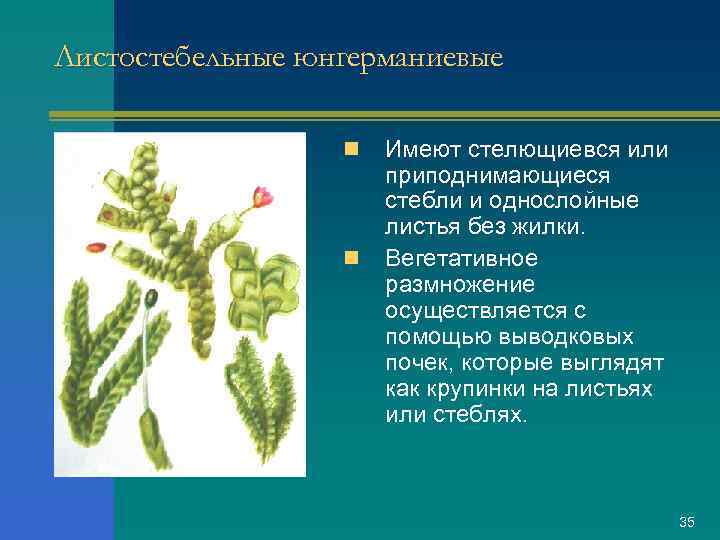 Листостебельные юнгерманиевые

Имеют стелющиевся или приподнимающиеся стебли и однослойные листья без жилки.

Вегетативное размножение осуществляется с помощью выводковых почек, которые выглядят как крупинки на листьях или стеблях.

35